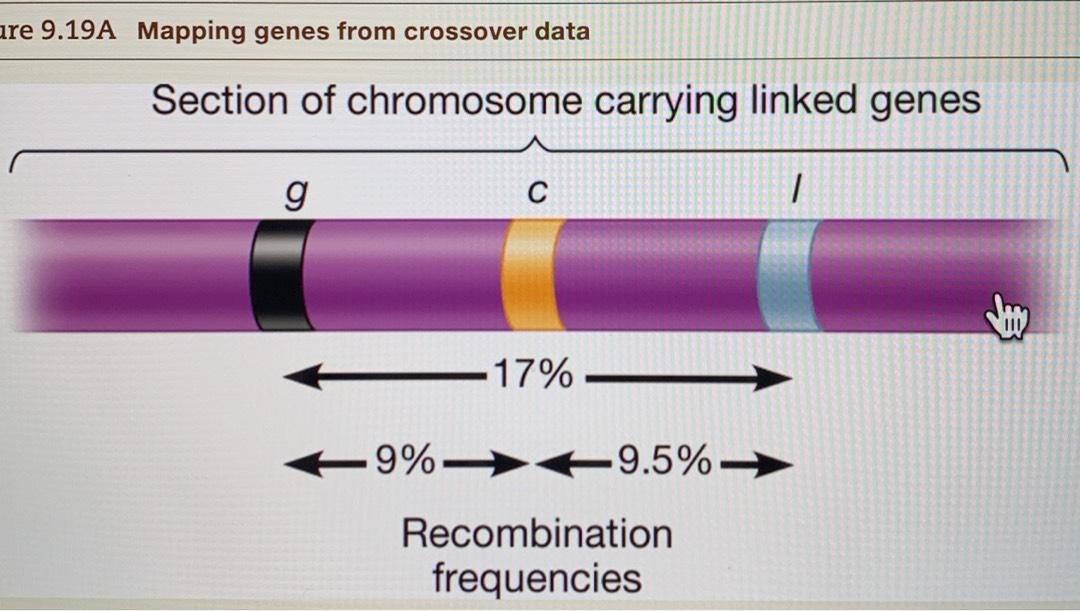 ure 9.19A Mapping genes from crossover data

Section of chromosome carrying linked genes

g c l

17%

9% 9.5%

Recombination frequencies